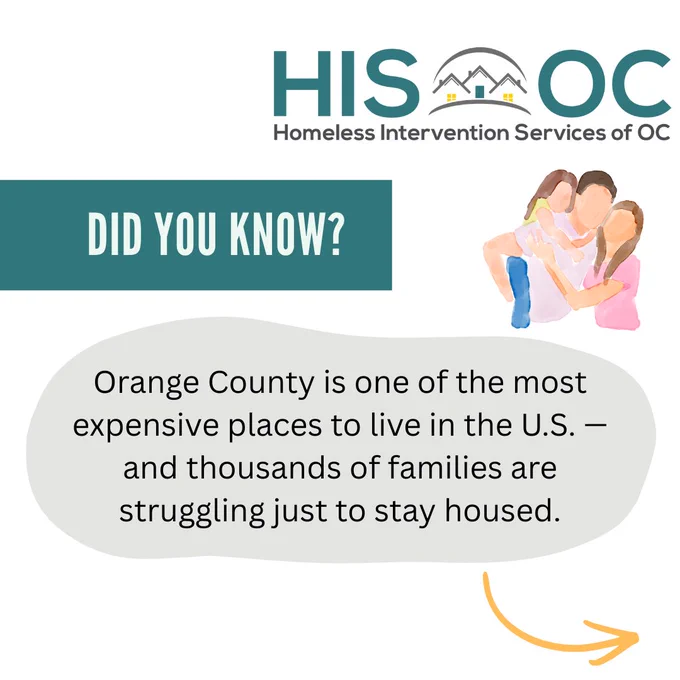 HIS OC
Homeless Intervention Services of OC

DID YOU KNOW?

Orange County is one of the most expensive places to live in the U.S. — and thousands of families are struggling just to stay housed.